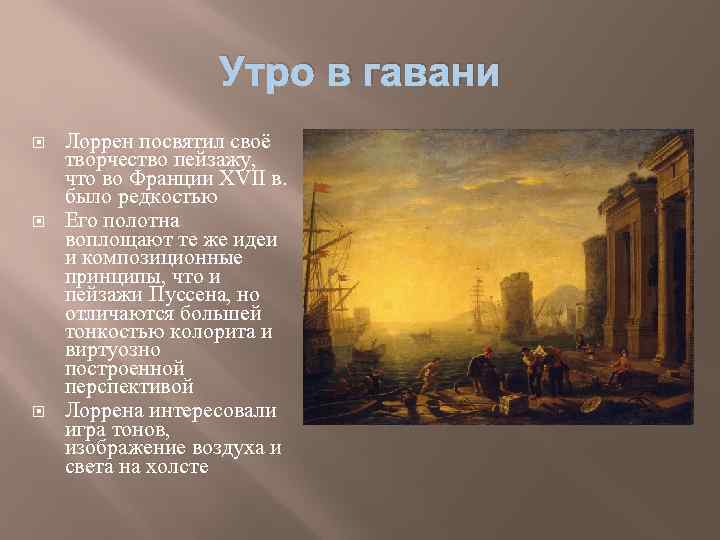 Утро в гавани

Лоррен посвятил своё творчество пейзажу, что во Франции XVII в. было редкостью

Его полотна воплощают те же идеи и композиционные принципы, что и пейзажи Пуссена, но отличаются большей тонкостью колорита и виртуозно построенной перспективой

Лоррена интересовали игра тонов, изображение воздуха и света на холсте